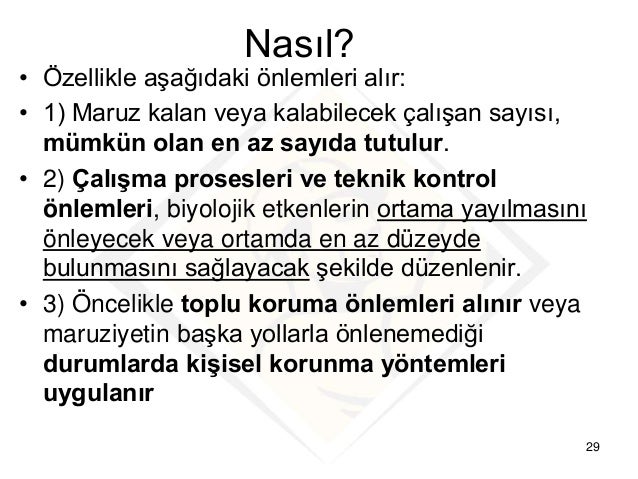 Nasıl?

• Özellikle aşağıdaki önlemleri alır:

• 1) Maruz kalan veya kalabilecek çalışan sayısı, mümkün olan en az sayıda tutulur.

• 2) Çalışma prosesleri ve teknik kontrol önlemleri, biyolojik etkenlerin ortama yayılmasını önleyecek veya ortamda en az düzeyde bulunmasını sağlayacak şekilde düzenlenir.

• 3) Öncelikle toplu koruma önlemleri alınır veya maruziyetin başka yollarla önlenemediği durumlarda kişisel korunma yöntemleri uygulanır

29